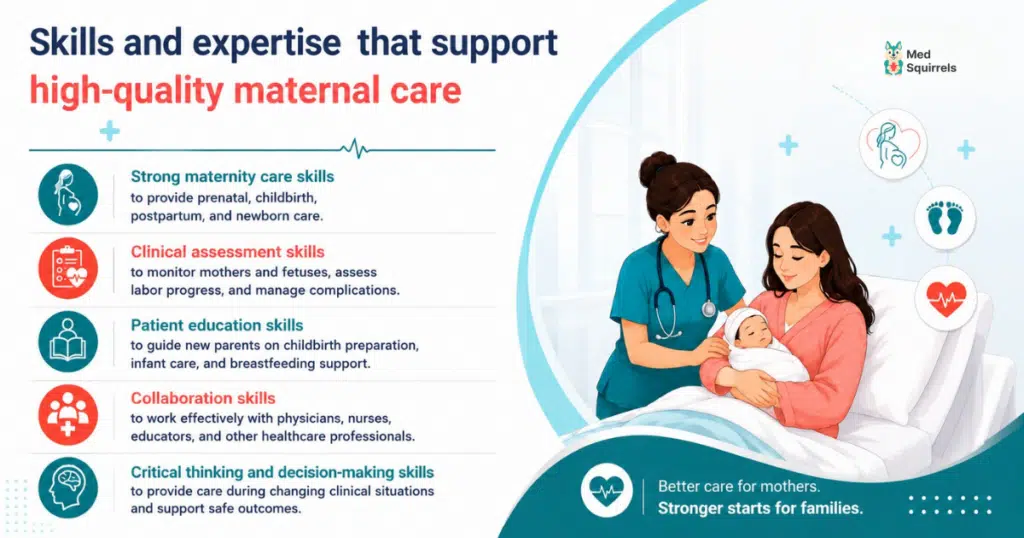 Skills and expertise that support high-quality maternal care

Med Squirrels

Strong maternity care skills
to provide prenatal, childbirth, postpartum, and newborn care.

Clinical assessment skills
to monitor mothers and fetuses, assess labor progress, and manage complications.

Patient education skills
to guide new parents on childbirth preparation, infant care, and breastfeeding support.

Collaboration skills
to work effectively with physicians, nurses, educators, and other healthcare professionals.

Critical thinking and decision-making skills
to provide care during changing clinical situations and support safe outcomes.

Better care for mothers.
Stronger starts for families.